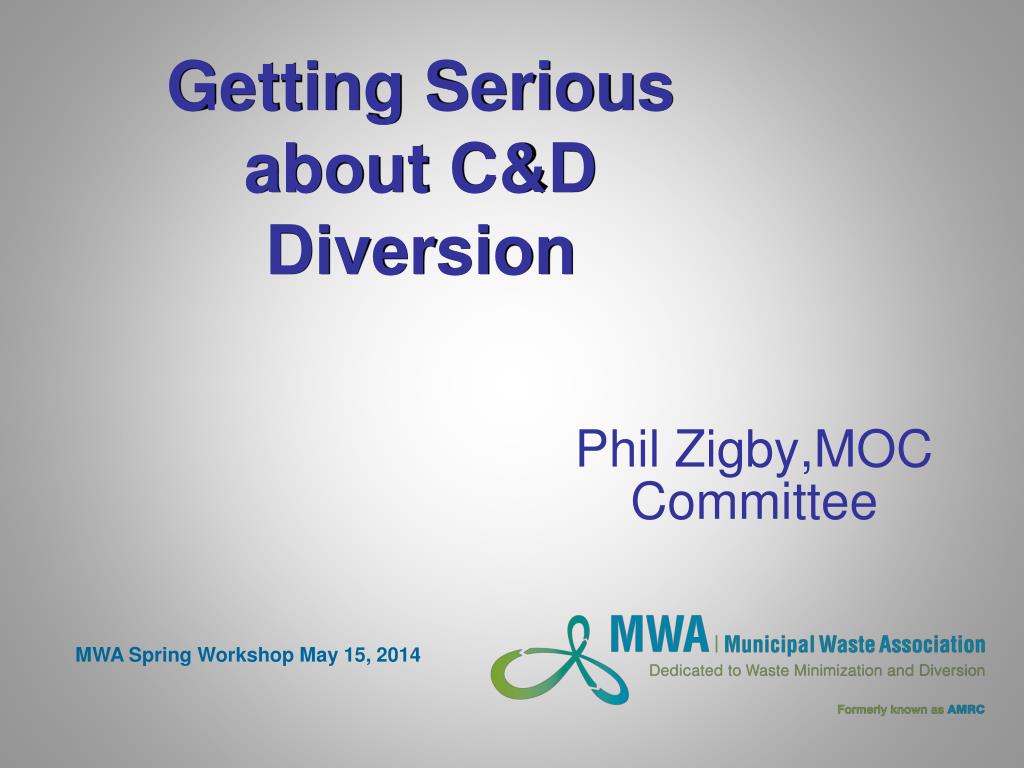 Getting Serious about C&D Diversion

Phil Zigby,MOC Committee

MWA Spring Workshop May 15, 2014

MWA | Municipal Waste Association
Dedicated to Waste Minimization and Diversion

Formerly known as AMRC